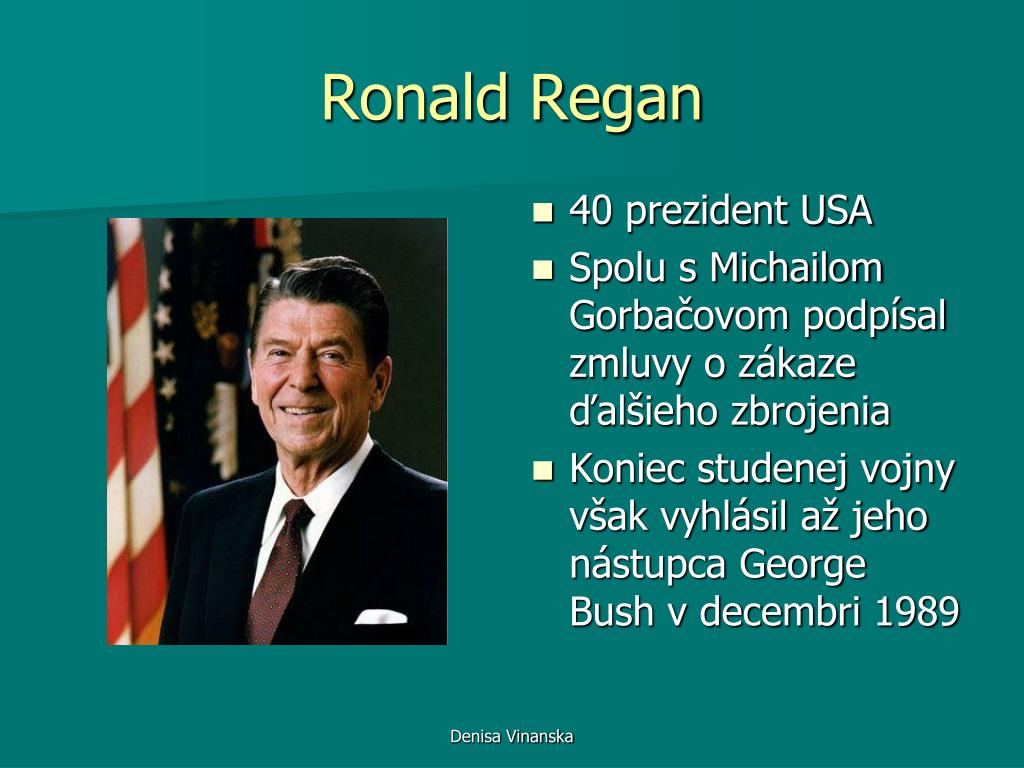 Ronald Regan

- 40 prezident USA
- Spolu s Michailom Gorbačovom podpísal zmluvy o zákaze ďalšieho zbrojenia
- Koniec studenej vojny však vyhlásil až jeho nástupca George Bush v decembri 1989

Denisa Vinanska